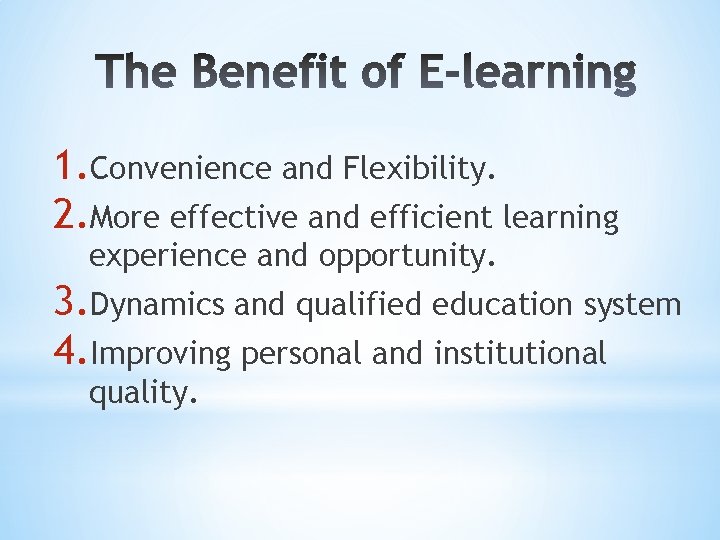 The Benefit of E-learning

1. Convenience and Flexibility.
2. More effective and efficient learning experience and opportunity.
3. Dynamics and qualified education system
4. Improving personal and institutional quality.